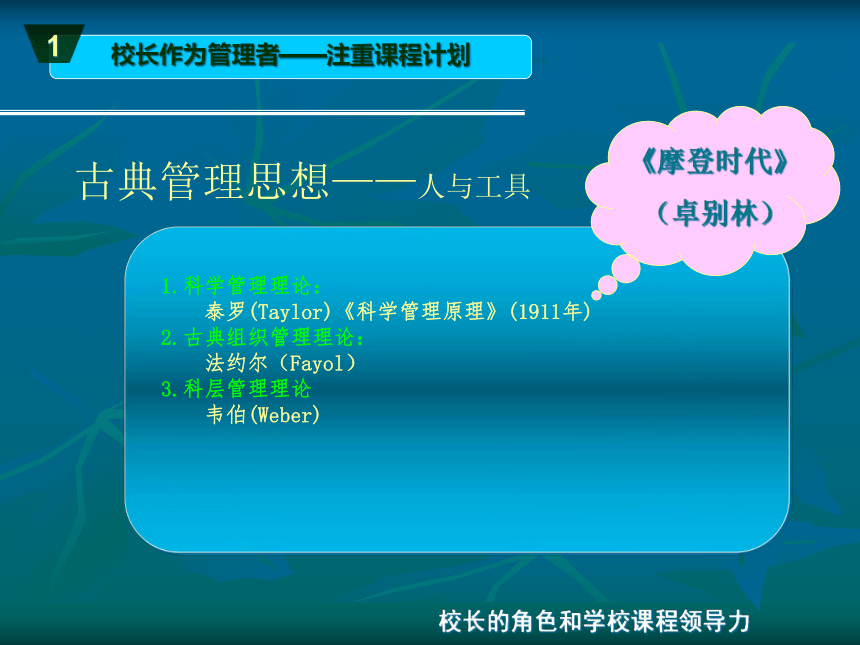 1

校长作为管理者——注重课程计划

古典管理思想——人与工具

《摩登时代》
（卓别林）

1.科学管理理论：
泰罗(Taylor)《科学管理原理》(1911年)
2.古典组织管理理论：
法约尔（Fayol）
3.科层管理理论
韦伯(Weber)

校长的角色和学校课程领导力